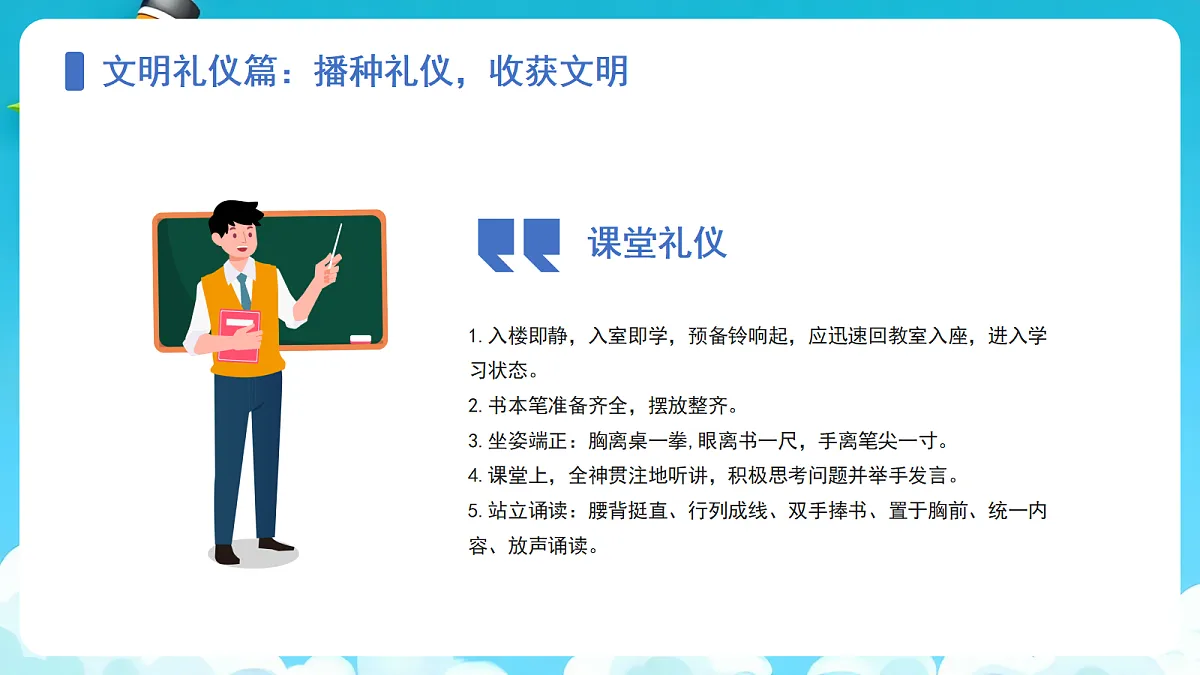 文明礼仪篇：播种礼仪，收获文明

课堂礼仪

1. 入楼即静，入室即学，预备铃响起，应迅速回教室入座，进入学习状态。
2. 书本笔准备齐全，摆放整齐。
3. 坐姿端正：胸离桌一拳,眼离书一尺，手离笔尖一寸。
4. 课堂上，全神贯注地听讲，积极思考问题并举手发言。
5. 站立诵读：腰背挺直、行列成线、双手捧书、置于胸前、统一内容、放声诵读。